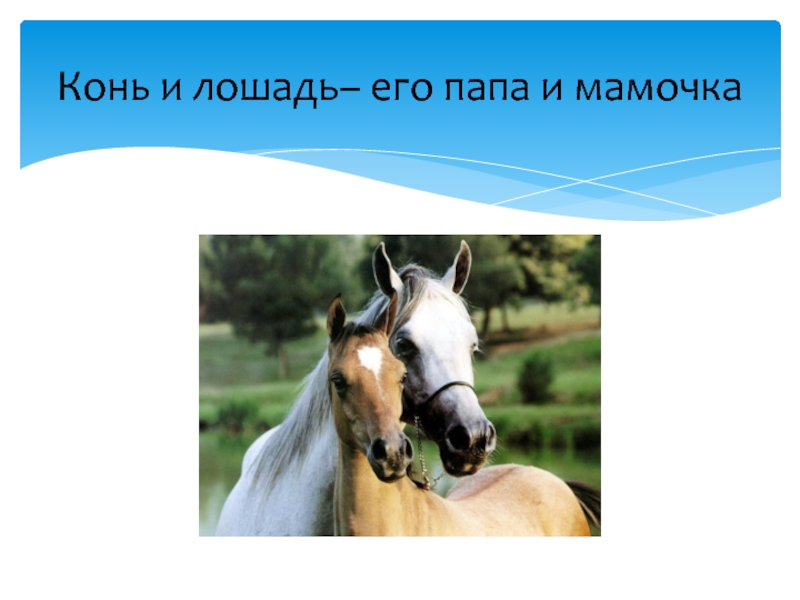 Конь и лошадь– его папа и мамочка